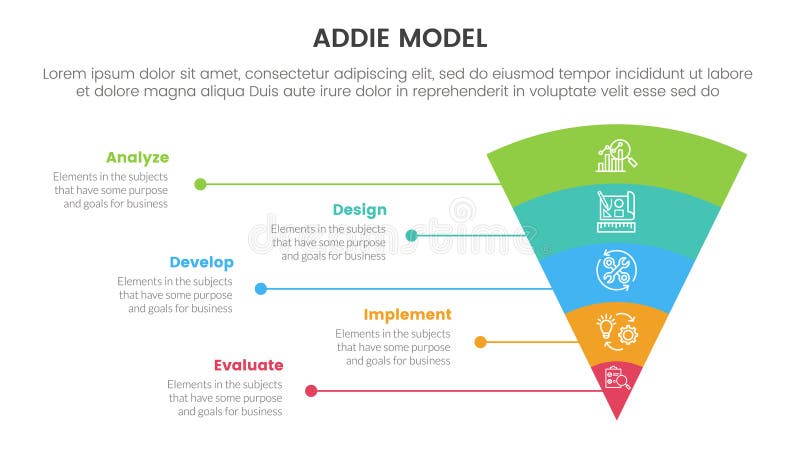 ADDIE MODEL

Lorem ipsum dolor sit amet, consectetur adipiscing elit, sed do eiusmod tempor incididunt ut labore et dolore magna aliqua Duis aute irure dolor in reprehenderit in voluptate velit esse sed do

Analyze
Elements in the subjects that have some purpose and goals for business

Design
Elements in the subjects that have some purpose and goals for business

Develop
Elements in the subjects that have some purpose and goals for business

Implement
Elements in the subjects that have some purpose and goals for business

Evaluate
Elements in the subjects that have some purpose and goals for business

dreamstime